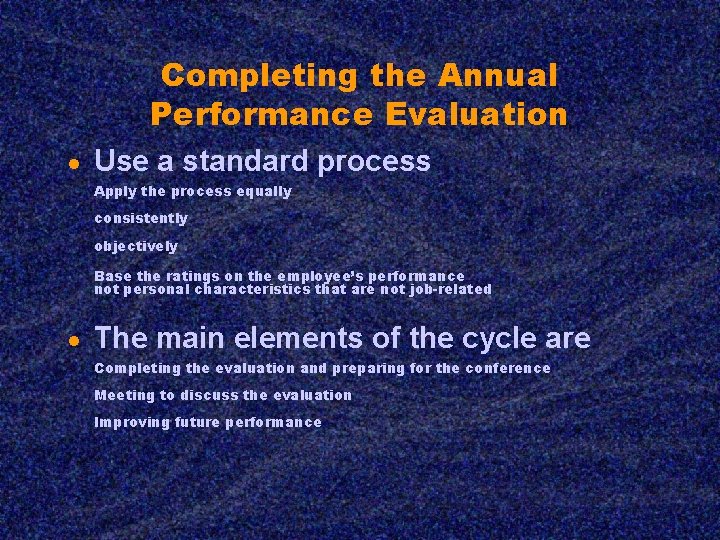 Completing the Annual Performance Evaluation

• Use a standard process

Apply the process equally

consistently

objectively

Base the ratings on the employee's performance not personal characteristics that are not job-related

• The main elements of the cycle are

Completing the evaluation and preparing for the conference

Meeting to discuss the evaluation

Improving future performance